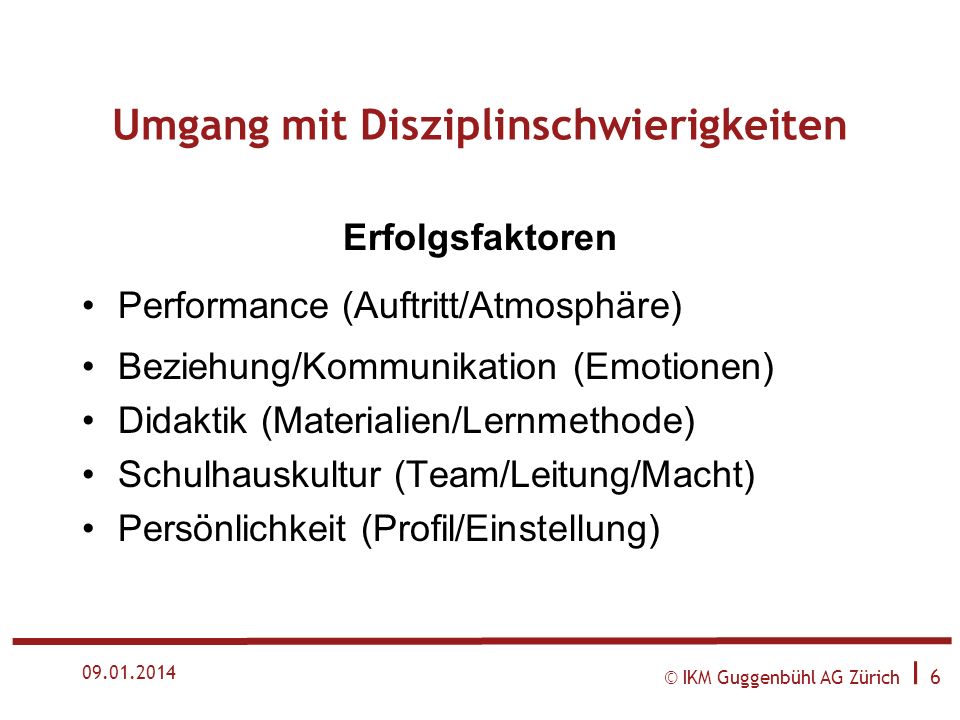 Umgang mit Disziplinschwierigkeiten

Erfolgsfaktoren

• Performance (Auftritt/Atmosphäre)
• Beziehung/Kommunikation (Emotionen)
• Didaktik (Materialien/Lernmethode)
• Schulhauskultur (Team/Leitung/Macht)
• Persönlichkeit (Profil/Einstellung)

09.01.2014

© IKM Guggenbühl AG Zürich | 6